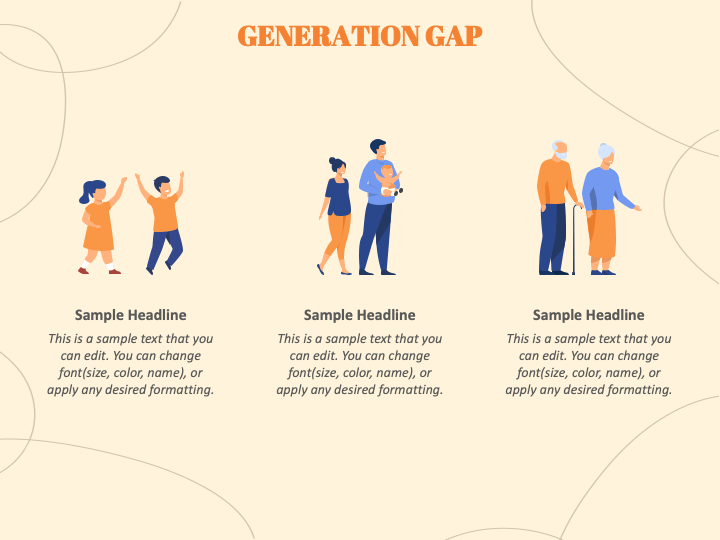 GENERATION GAP

Sample Headline

This is a sample text that you can edit. You can change font(size, color, name), or apply any desired formatting.

Sample Headline

This is a sample text that you can edit. You can change font(size, color, name), or apply any desired formatting.

Sample Headline

This is a sample text that you can edit. You can change font(size, color, name), or apply any desired formatting.